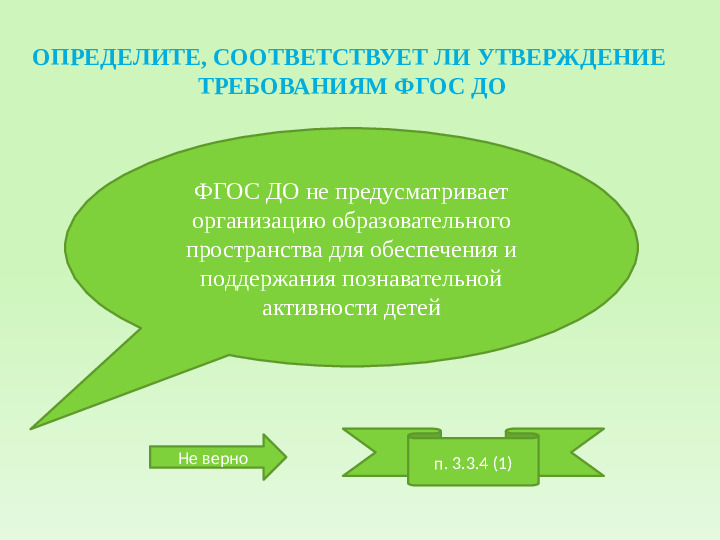 ОПРЕДЕЛИТЕ, СООТВЕТСТВУЕТ ЛИ УТВЕРЖДЕНИЕ ТРЕБОВАНИЯМ ФГОС ДО

ФГОС ДО не предусматривает организацию образовательного пространства для обеспечения и поддержания познавательной активности детей

Не верно

п. 3.3.4 (1)